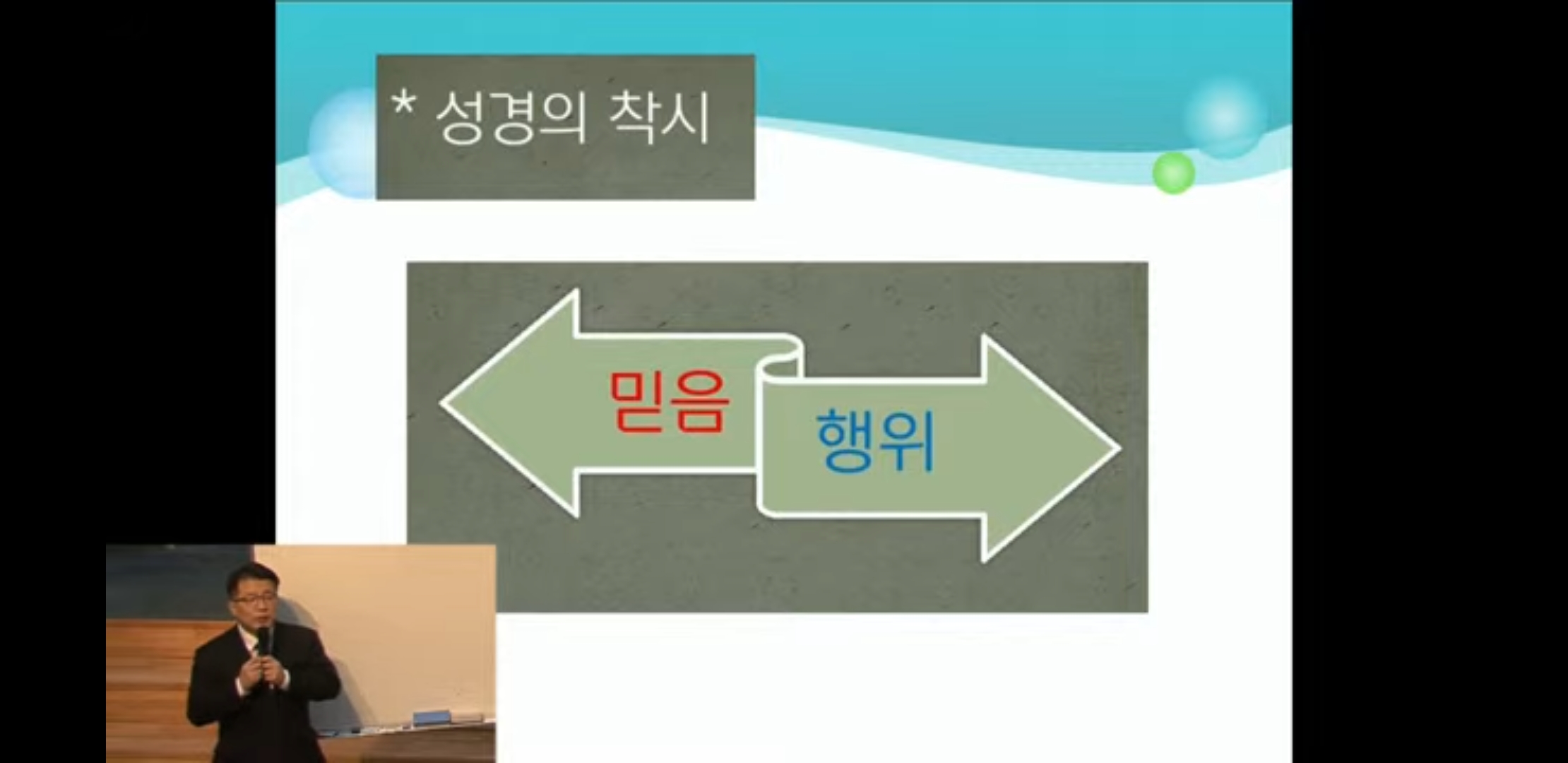 * 성경의 착시

믿음

행위